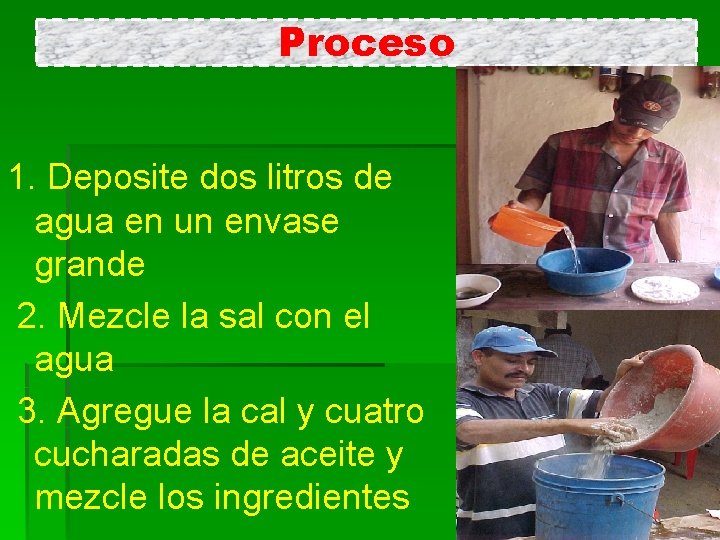 Proceso

1. Deposite dos litros de agua en un envase grande

2. Mezcle la sal con el agua

3. Agregue la cal y cuatro cucharadas de aceite y mezcle los ingredientes